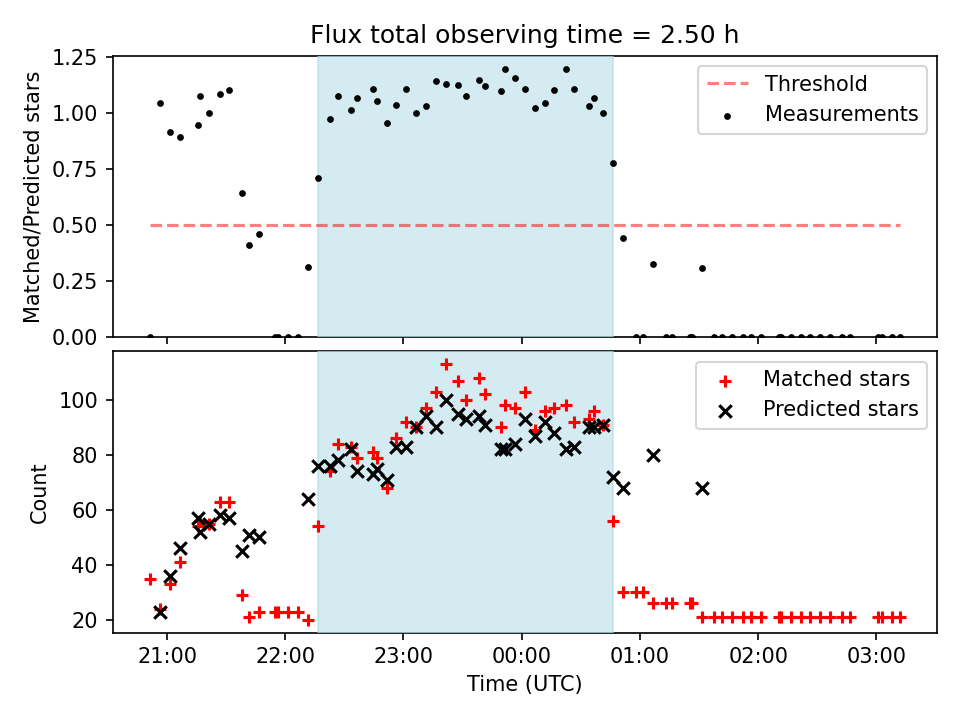 Flux total observing time = 2.50 h

Matched/Predicted stars

1.25
1.00
0.75
0.50
0.25
0.00

Threshold
Measurements

Count

100
80
60
40
20

Matched stars
Predicted stars

21:00
22:00
23:00
00:00
01:00
02:00
03:00

Time (UTC)